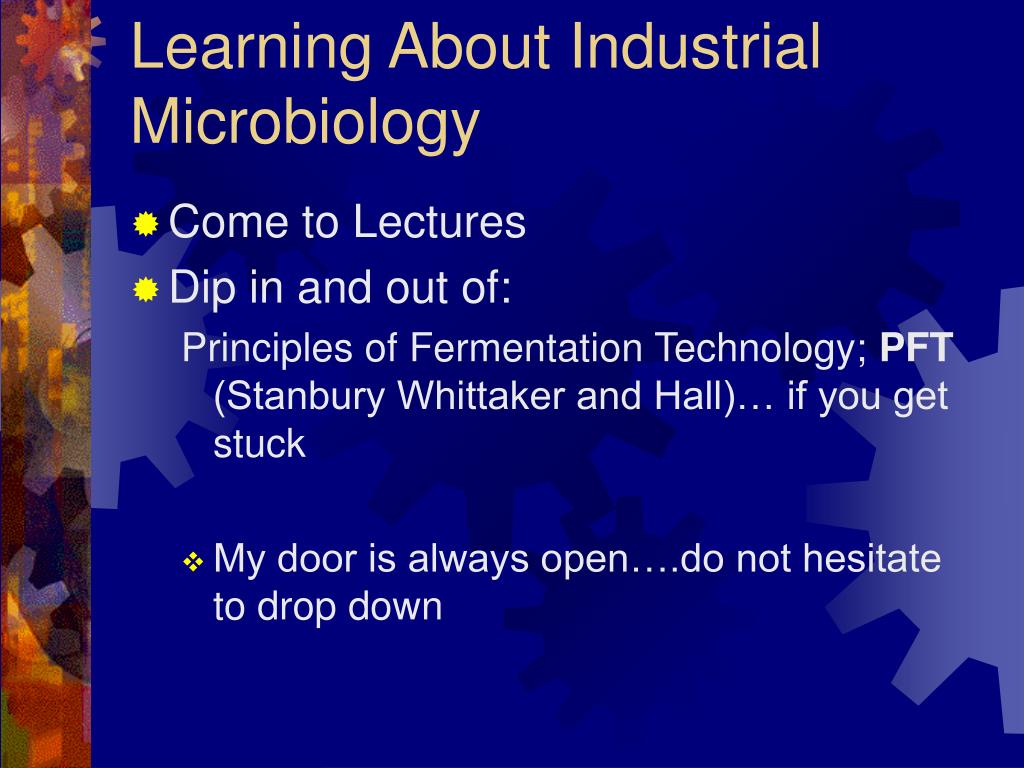 Learning About Industrial Microbiology

Come to Lectures

Dip in and out of:

Principles of Fermentation Technology; PFT (Stanbury Whittaker and Hall)… if you get stuck

My door is always open….do not hesitate to drop down